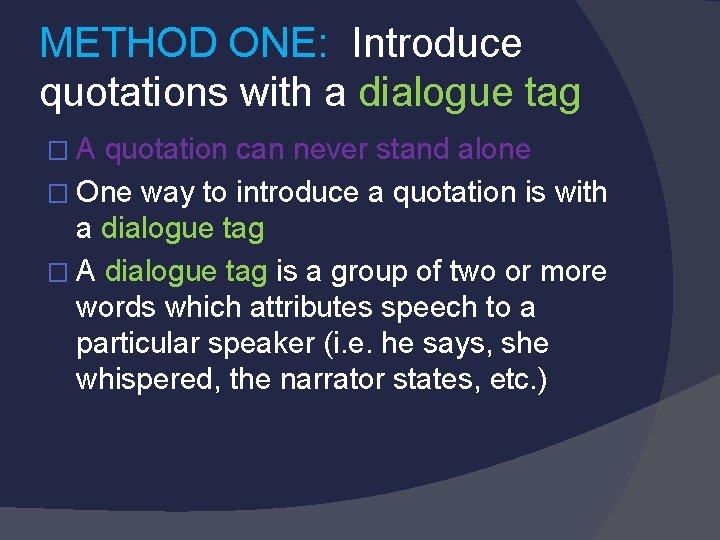 METHOD ONE: Introduce quotations with a dialogue tag

□ A quotation can never stand alone

□ One way to introduce a quotation is with a dialogue tag

□ A dialogue tag is a group of two or more words which attributes speech to a particular speaker (i.e. he says, she whispered, the narrator states, etc.)